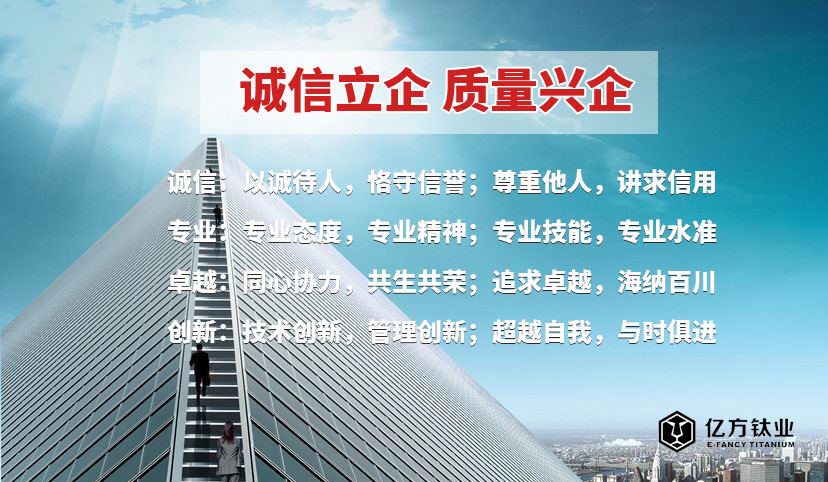 诚信立企 质量兴企

诚信：以诚待人，恪守信誉；尊重他人，讲求信用

专业：专业态度，专业精神；专业技能，专业水准

卓越：同心协力，共生共荣；追求卓越，海纳百川

创新：技术创新，管理创新；超越自我，与时俱进

亿方钛业
E-FANCY TITANIUM